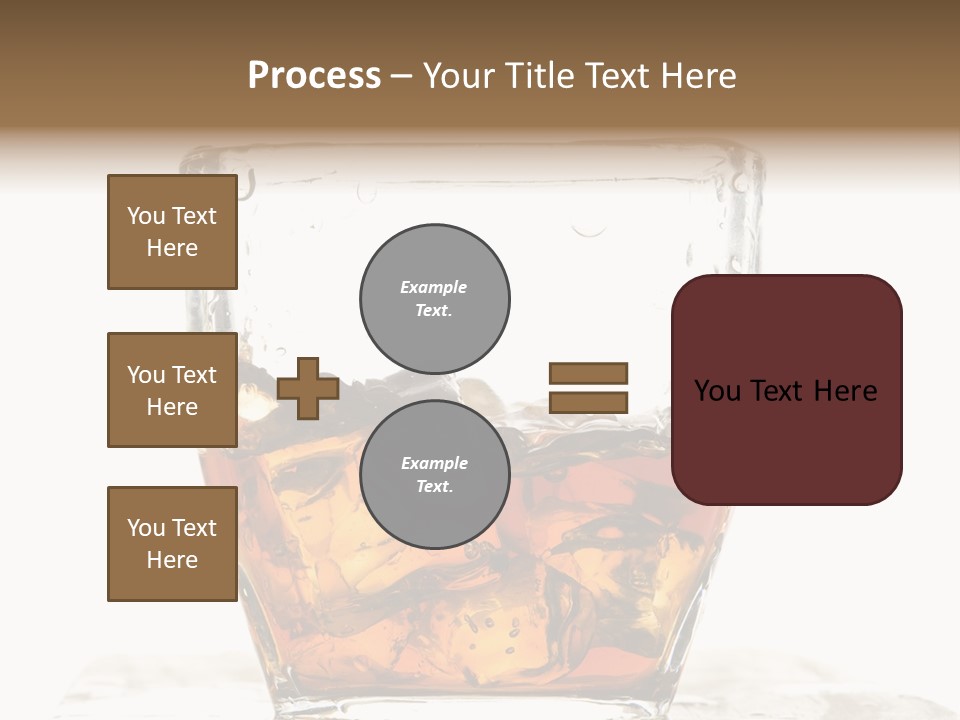 Process – Your Title Text Here

You Text Here

You Text Here

You Text Here

Example Text.

Example Text.

You Text Here